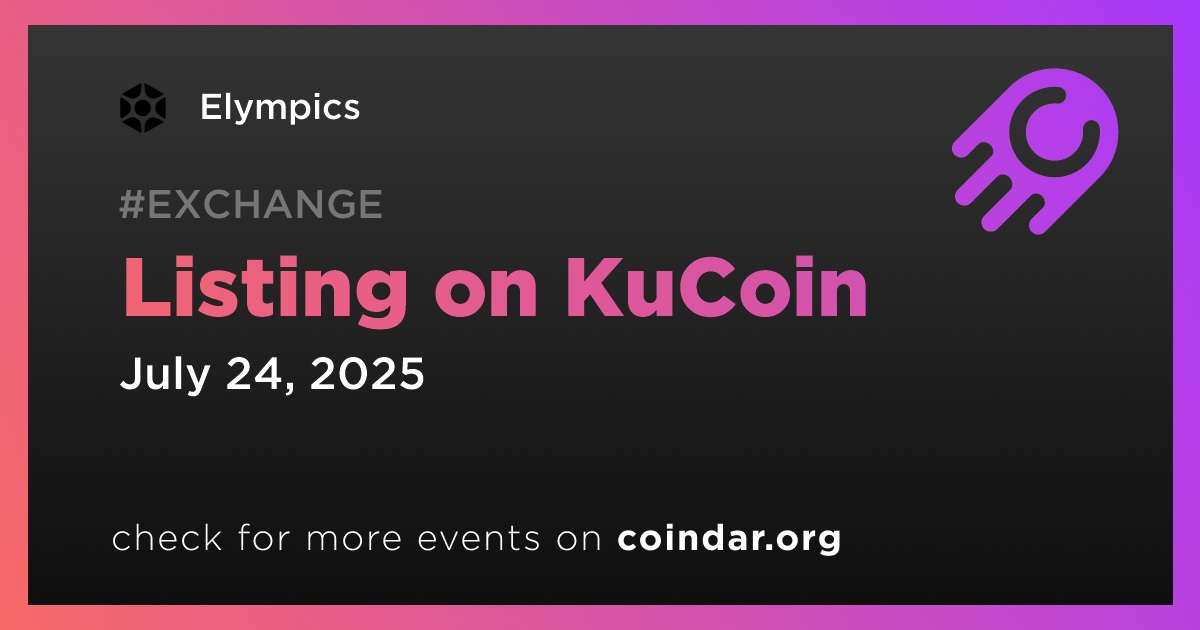 Elympics

#EXCHANGE

Listing on KuCoin

July 24, 2025

check for more events on coindar.org